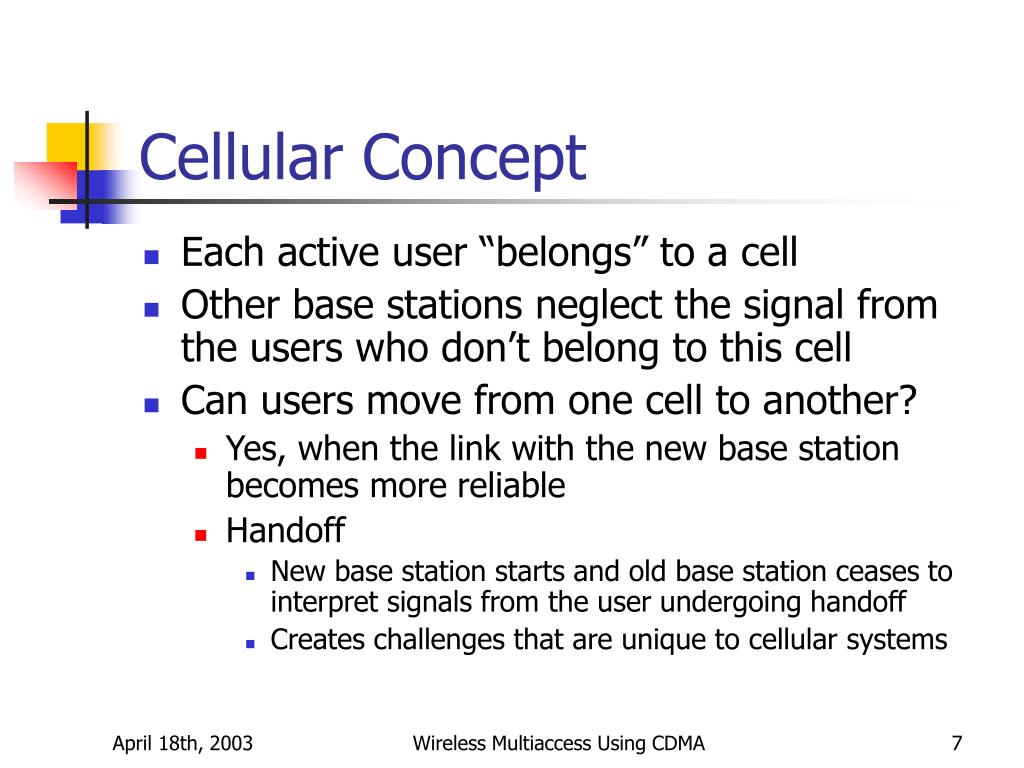 Cellular Concept

- Each active user “belongs” to a cell
- Other base stations neglect the signal from the users who don’t belong to this cell
- Can users move from one cell to another?
  - Yes, when the link with the new base station becomes more reliable
  - Handoff
    - New base station starts and old base station ceases to interpret signals from the user undergoing handoff
    - Creates challenges that are unique to cellular systems

April 18th, 2003

Wireless Multiaccess Using CDMA

7